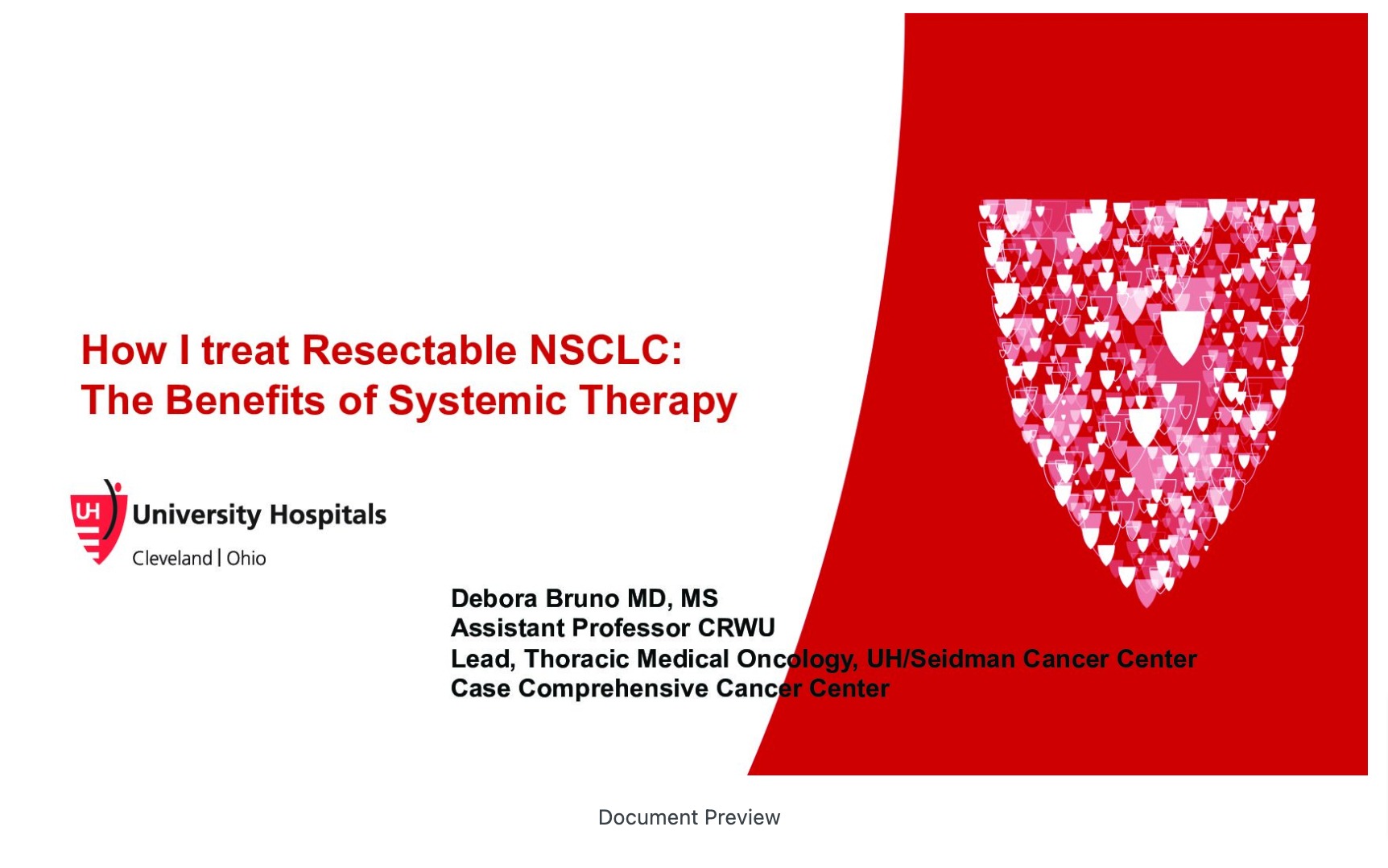 How I treat Resectable NSCLC:
The Benefits of Systemic Therapy

UH University Hospitals
Cleveland | Ohio

Debora Bruno MD, MS
Assistant Professor CRWU
Lead, Thoracic Medical Oncology, UH/Seidman Cancer Center
Case Comprehensive Cancer Center

Document Preview